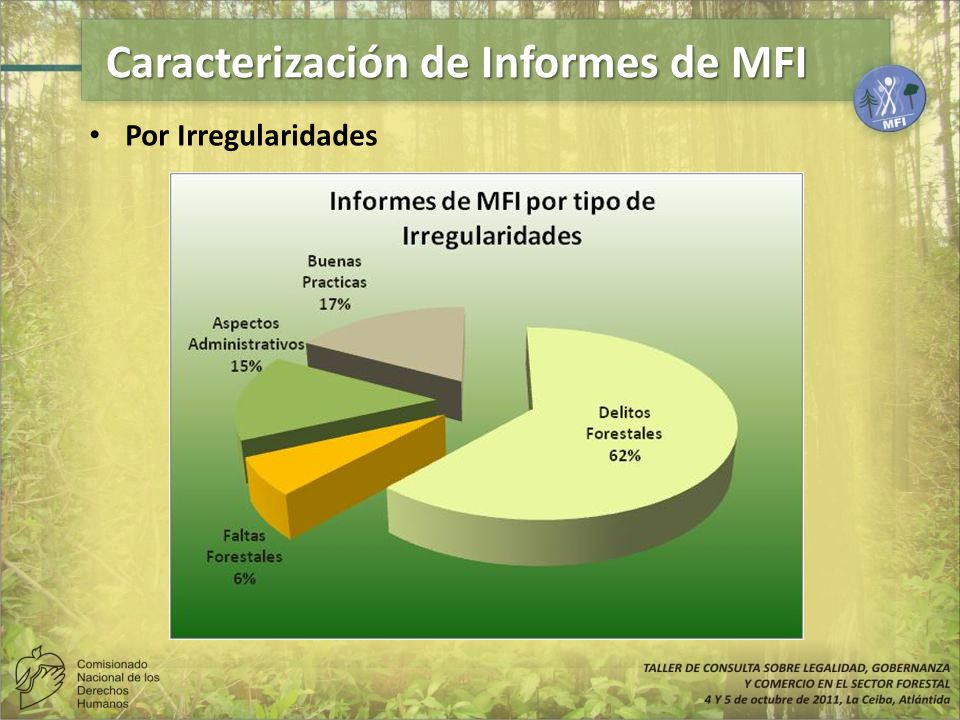 Caracterización de Informes de MFI

MFI

• Por Irregularidades

Informes de MFI por tipo de Irregularidades

Buenas Practicas 17%

Aspectos Administrativos 15%

Delitos Forestales 62%

Faltas Forestales 6%

Comisionado Nacional de los Derechos Humanos

TALLER DE CONSULTA SOBRE LEGALIDAD, GOBERNANZA Y COMERCIO EN EL SECTOR FORESTAL
4 Y 5 de octubre de 2011, La Ceiba, Atlántida